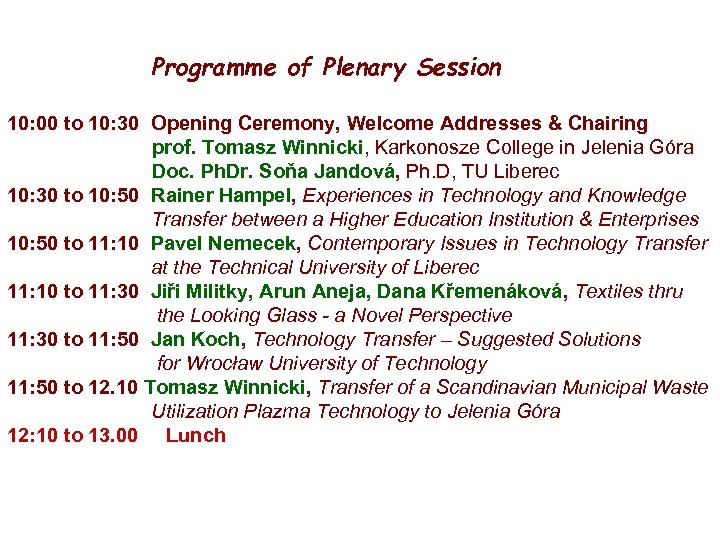 Programme of Plenary Session

10:00 to 10:30 Opening Ceremony, Welcome Addresses & Chairing
prof. Tomasz Winnicki, Karkonosze College in Jelenia Góra
Doc. PhDr. Soňa Jandová, Ph.D, TU Liberec
10:30 to 10:50 Rainer Hampel, Experiences in Technology and Knowledge Transfer between a Higher Education Institution & Enterprises
10:50 to 11:10 Pavel Nemecek, Contemporary Issues in Technology Transfer at the Technical University of Liberec
11:10 to 11:30 Jiři Militky, Arun Aneja, Dana Křemenáková, Textiles thru the Looking Glass - a Novel Perspective
11:30 to 11:50 Jan Koch, Technology Transfer – Suggested Solutions for Wrocław University of Technology
11:50 to 12.10 Tomasz Winnicki, Transfer of a Scandinavian Municipal Waste Utilization Plazma Technology to Jelenia Góra
12:10 to 13.00 Lunch